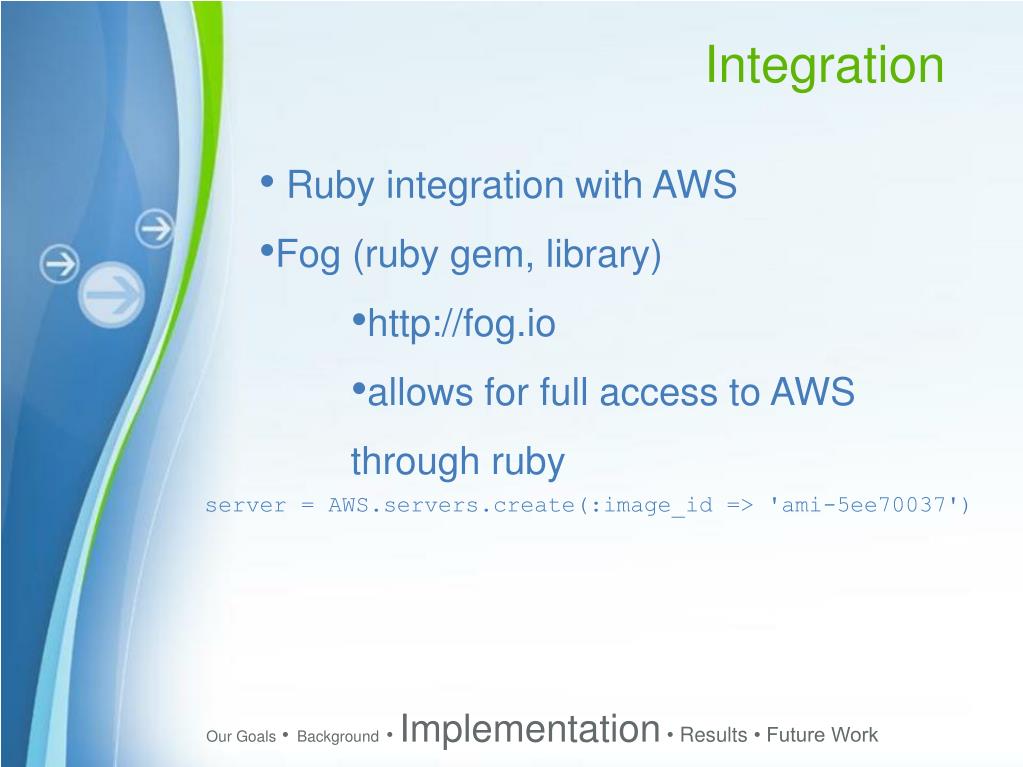 Integration

• Ruby integration with AWS

•Fog (ruby gem, library)

•http://fog.io

•allows for full access to AWS through ruby

server = AWS.servers.create(:image_id => 'ami-5ee70037')

Our Goals • Background • Implementation • Results • Future Work